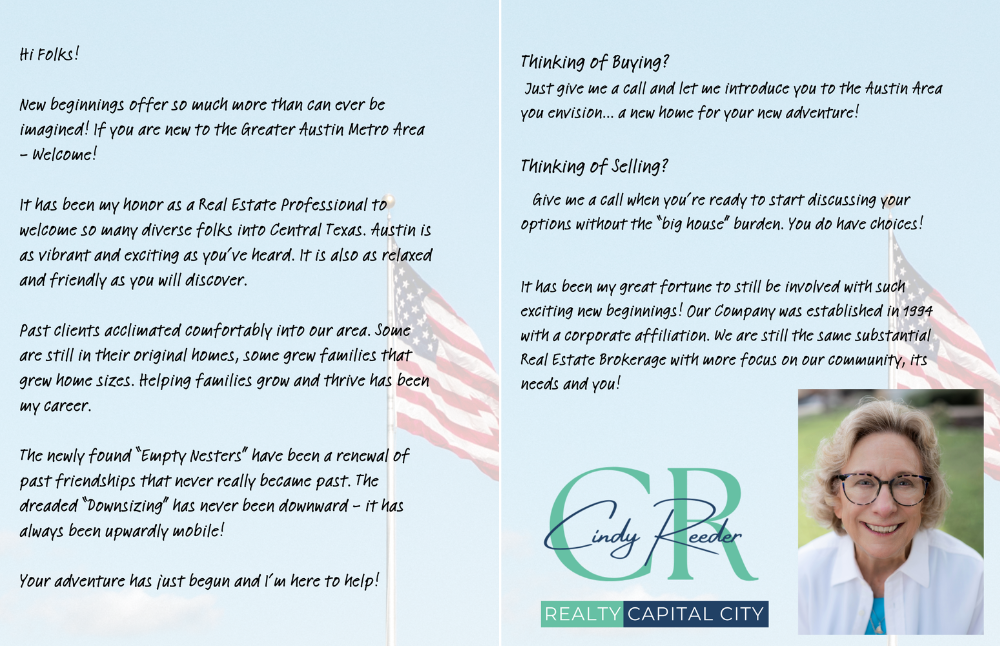 Hi Folks!

New beginnings offer so much more than can ever be imagined! If you are new to the Greater Austin Metro Area – Welcome!

It has been my honor as a Real Estate Professional to welcome so many diverse folks into Central Texas. Austin is as vibrant and exciting as you've heard. It is also as relaxed and friendly as you will discover.

Past clients acclimated comfortably into our area. Some are still in their original homes, some grew families that grew home sizes. Helping families grow and thrive has been my career.

The newly found "Empty Nesters" have been a renewal of past friendships that never really became past. The dreaded "Downsizing" has never been downward – it has always been upwardly mobile!

Your adventure has just begun and I'm here to help!

Thinking of Buying?
Just give me a call and let me introduce you to the Austin Area you envision... a new home for your new adventure!

Thinking of Selling?
Give me a call when you're ready to start discussing your options without the "big house" burden. You do have choices!

It has been my great fortune to still be involved with such exciting new beginnings! Our Company was established in 1994 with a corporate affiliation. We are still the same substantial Real Estate Brokerage with more focus on our community, its needs and you!

CR
Cindy Reeder
REALTY CAPITAL CITY